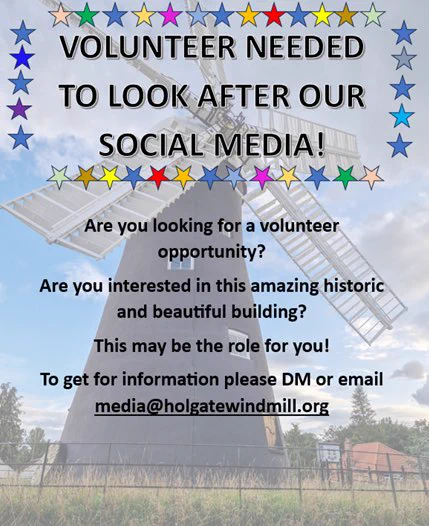 VOLUNTEER NEEDED TO LOOK AFTER OUR SOCIAL MEDIA!

Are you looking for a volunteer opportunity?

Are you interested in this amazing historic and beautiful building?

This may be the role for you!

To get for information please DM or email media@holgatewindmill.org